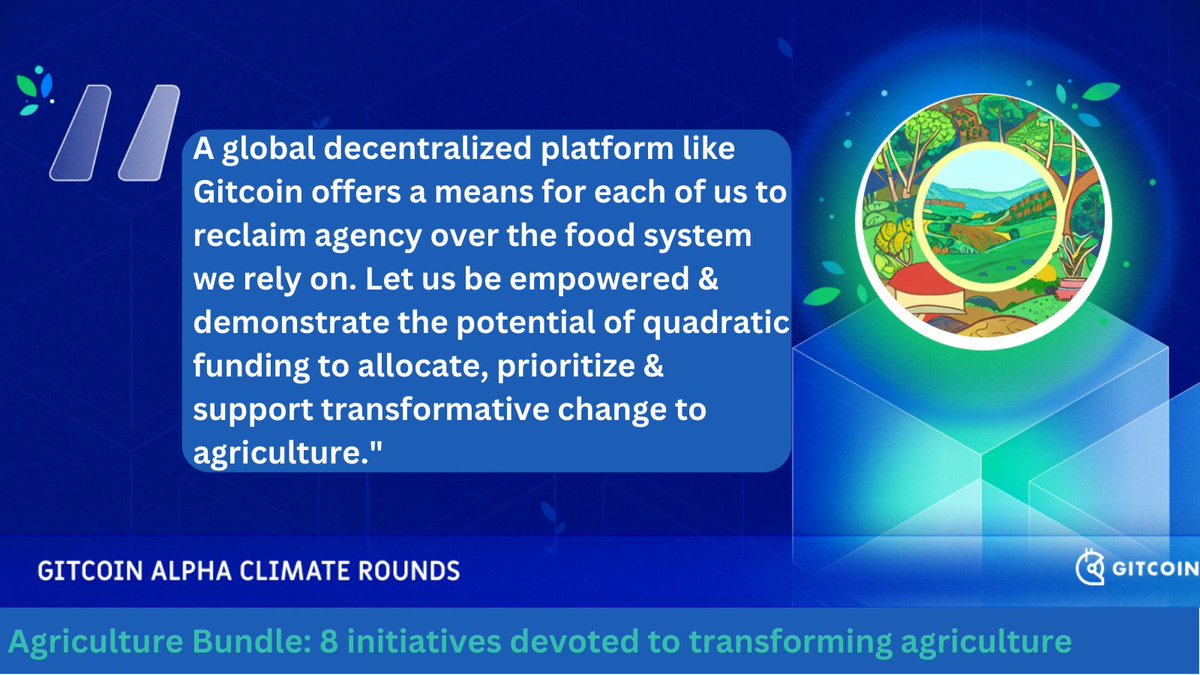 A global decentralized platform like Gitcoin offers a means for each of us to reclaim agency over the food system we rely on. Let us be empowered & demonstrate the potential of quadratic funding to allocate, prioritize & support transformative change to agriculture."

GITCOIN ALPHA CLIMATE ROUNDS

GITCOIN

Agriculture Bundle: 8 initiatives devoted to transforming agriculture